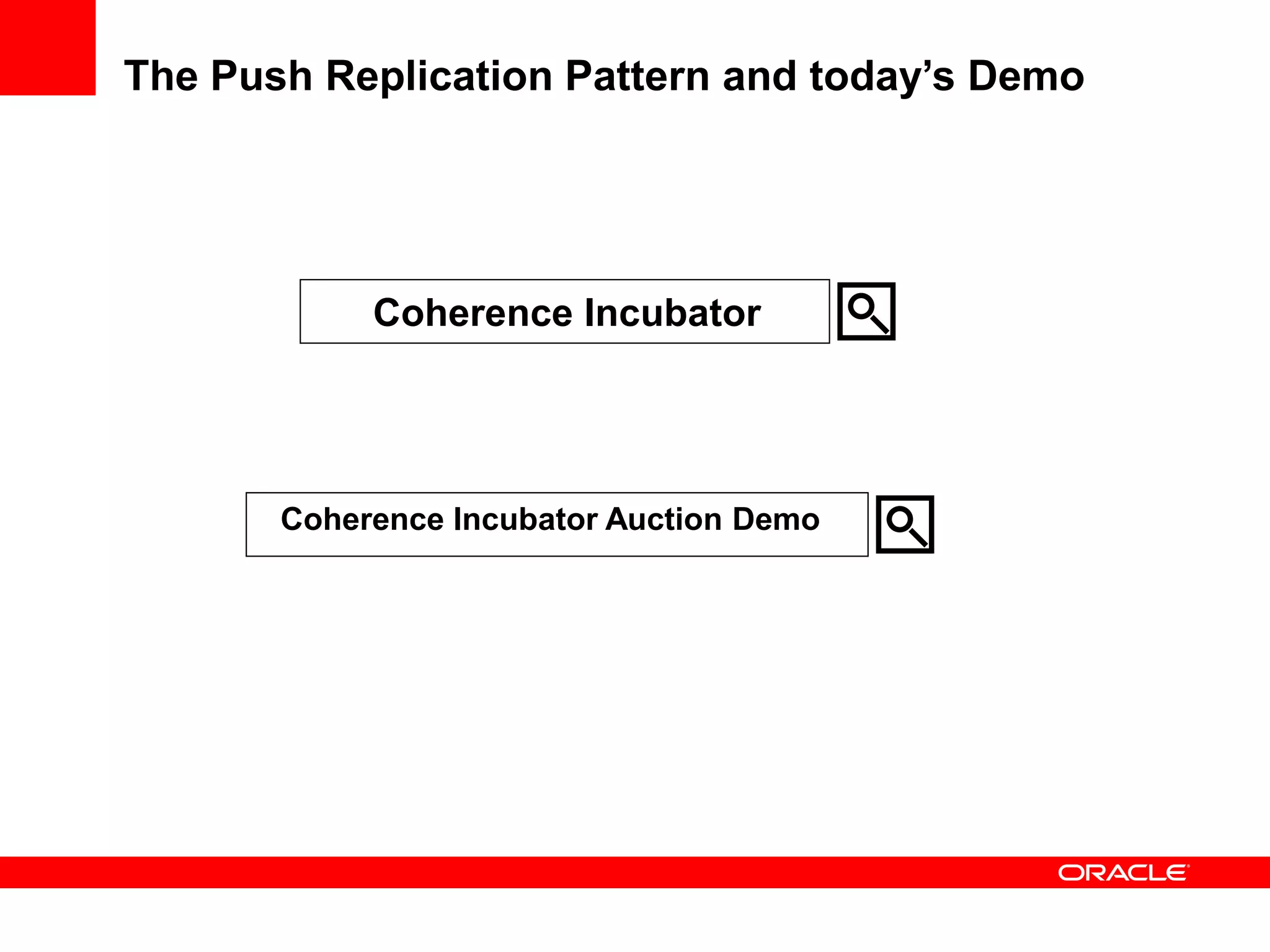 The Push Replication Pattern and today’s Demo

Coherence Incubator

Coherence Incubator Auction Demo

ORACLE